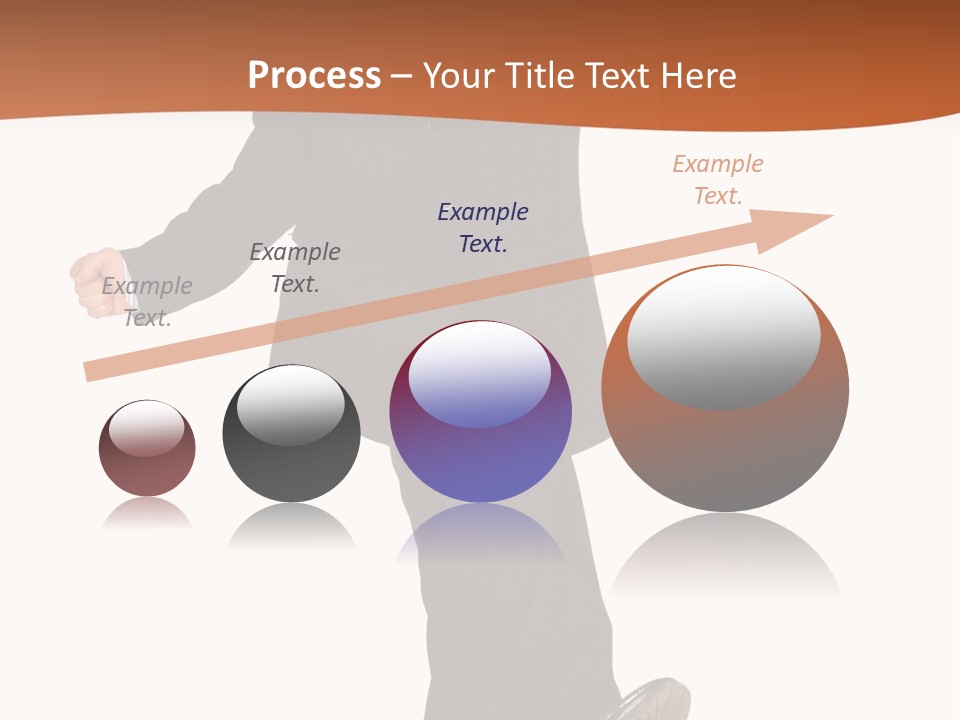 Process – Your Title Text Here

Example Text.

Example Text.

Example Text.

Example Text.